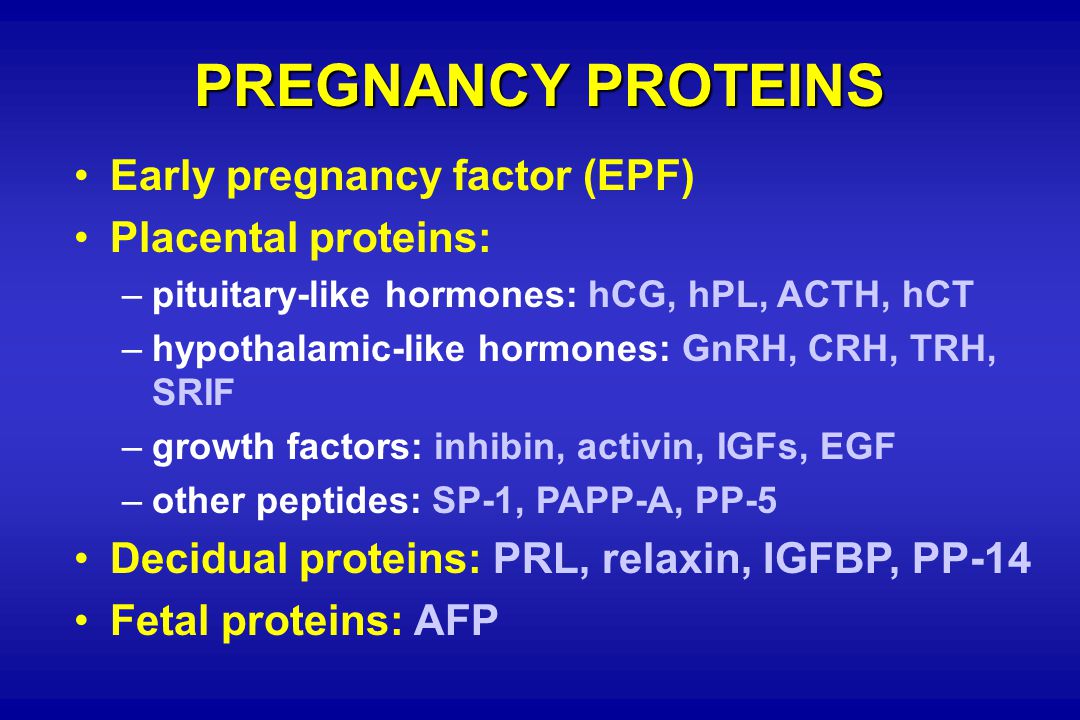 PREGNANCY PROTEINS

• Early pregnancy factor (EPF)
• Placental proteins:
– pituitary-like hormones: hCG, hPL, ACTH, hCT
– hypothalamic-like hormones: GnRH, CRH, TRH, SRIF
– growth factors: inhibin, activin, IGFs, EGF
– other peptides: SP-1, PAPP-A, PP-5
• Decidual proteins: PRL, relaxin, IGFBP, PP-14
• Fetal proteins: AFP